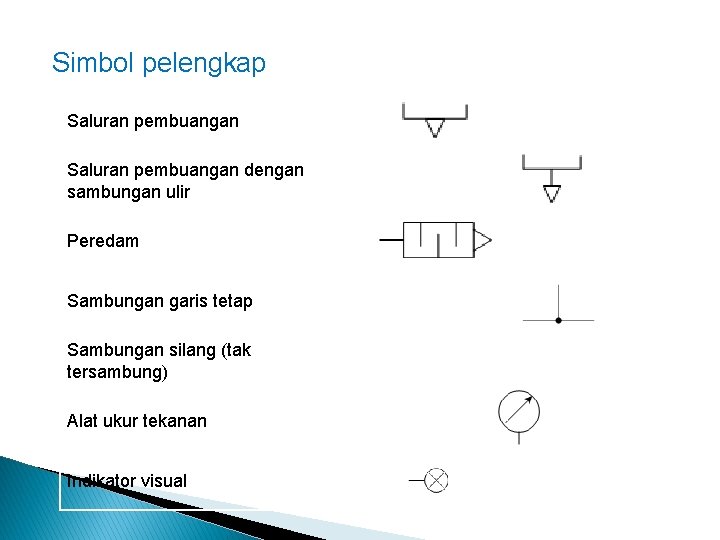 Simbol pelengkap

Saluran pembuangan

Saluran pembuangan dengan sambungan ulir

Peredam

Sambungan garis tetap

Sambungan silang (tak tersambung)

Alat ukur tekanan

Indikator visual